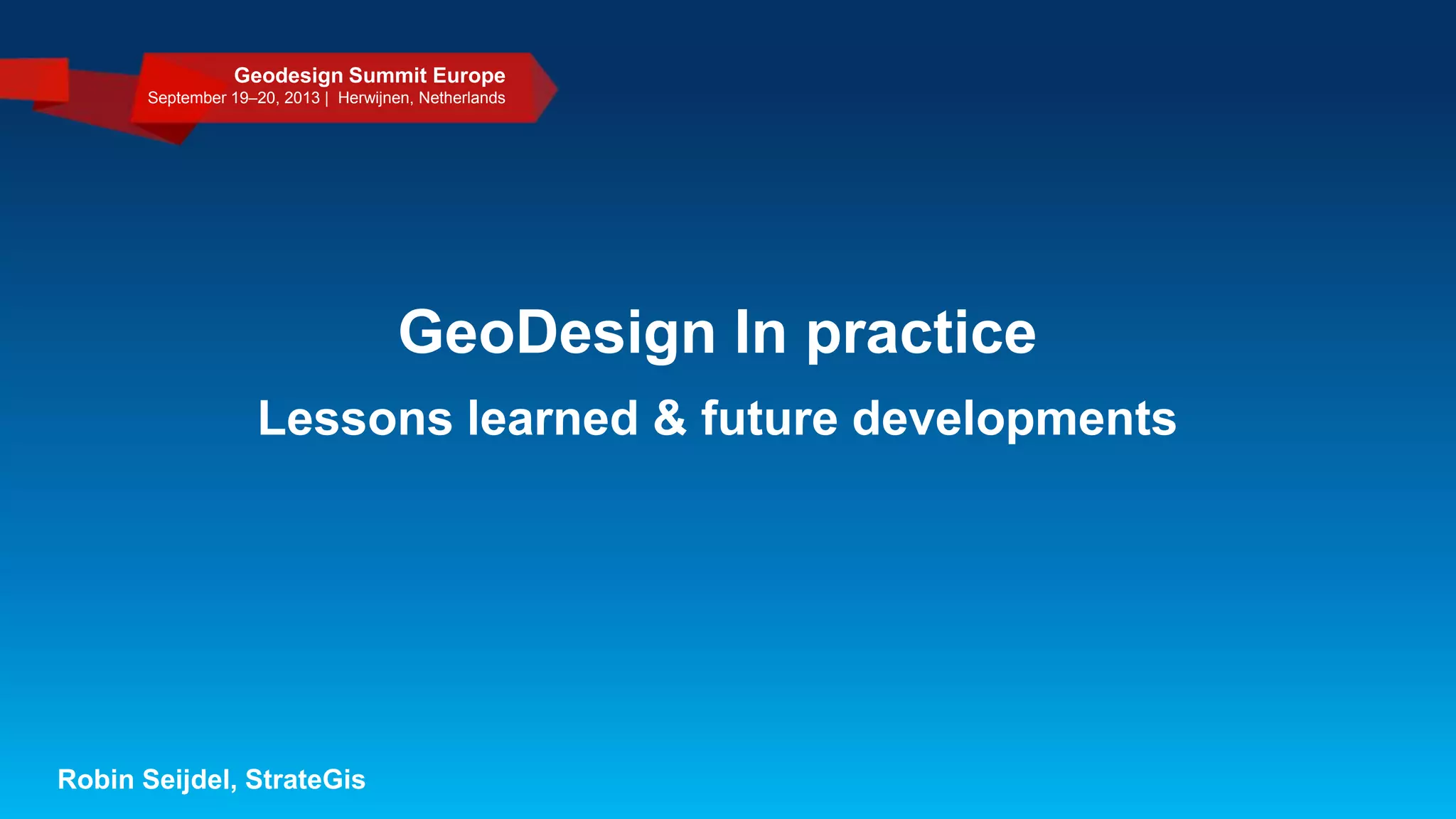 Geodesign Summit Europe
September 19–20, 2013 | Herwijnen, Netherlands

GeoDesign In practice

Lessons learned & future developments

Robin Seijdel, StrateGis